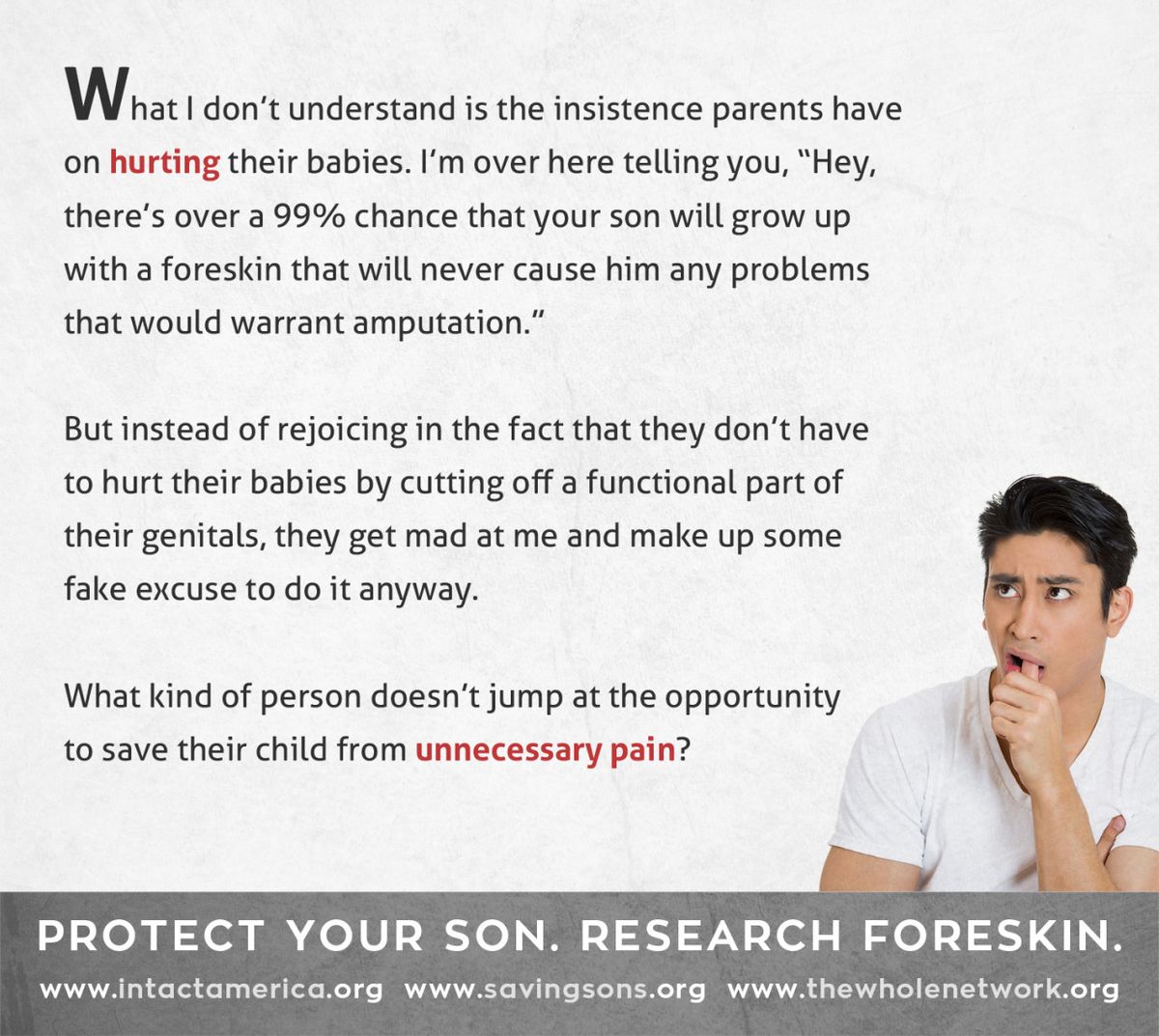 What I don't understand is the insistence parents have on hurting their babies. I'm over here telling you, "Hey, there's over a 99% chance that your son will grow up with a foreskin that will never cause him any problems that would warrant amputation."

But instead of rejoicing in the fact that they don't have to hurt their babies by cutting off a functional part of their genitals, they get mad at me and make up some fake excuse to do it anyway.

What kind of person doesn't jump at the opportunity to save their child from unnecessary pain?

PROTECT YOUR SON. RESEARCH FORESKIN.

www.intactamerica.org www.savingsons.org www.thewholenetwork.org